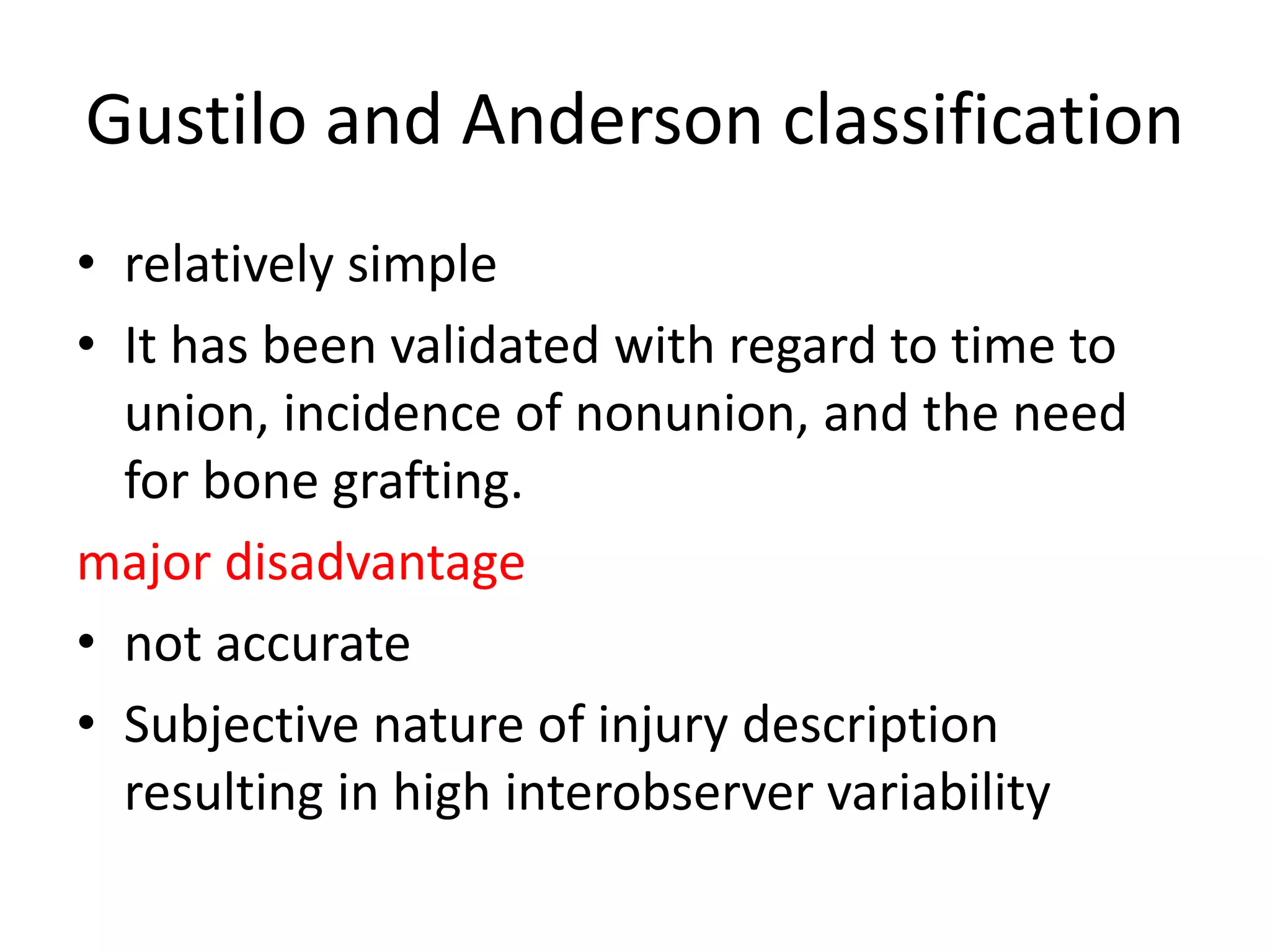 Gustilo and Anderson classification

• relatively simple
• It has been validated with regard to time to union, incidence of nonunion, and the need for bone grafting.

major disadvantage

• not accurate
• Subjective nature of injury description resulting in high interobserver variability